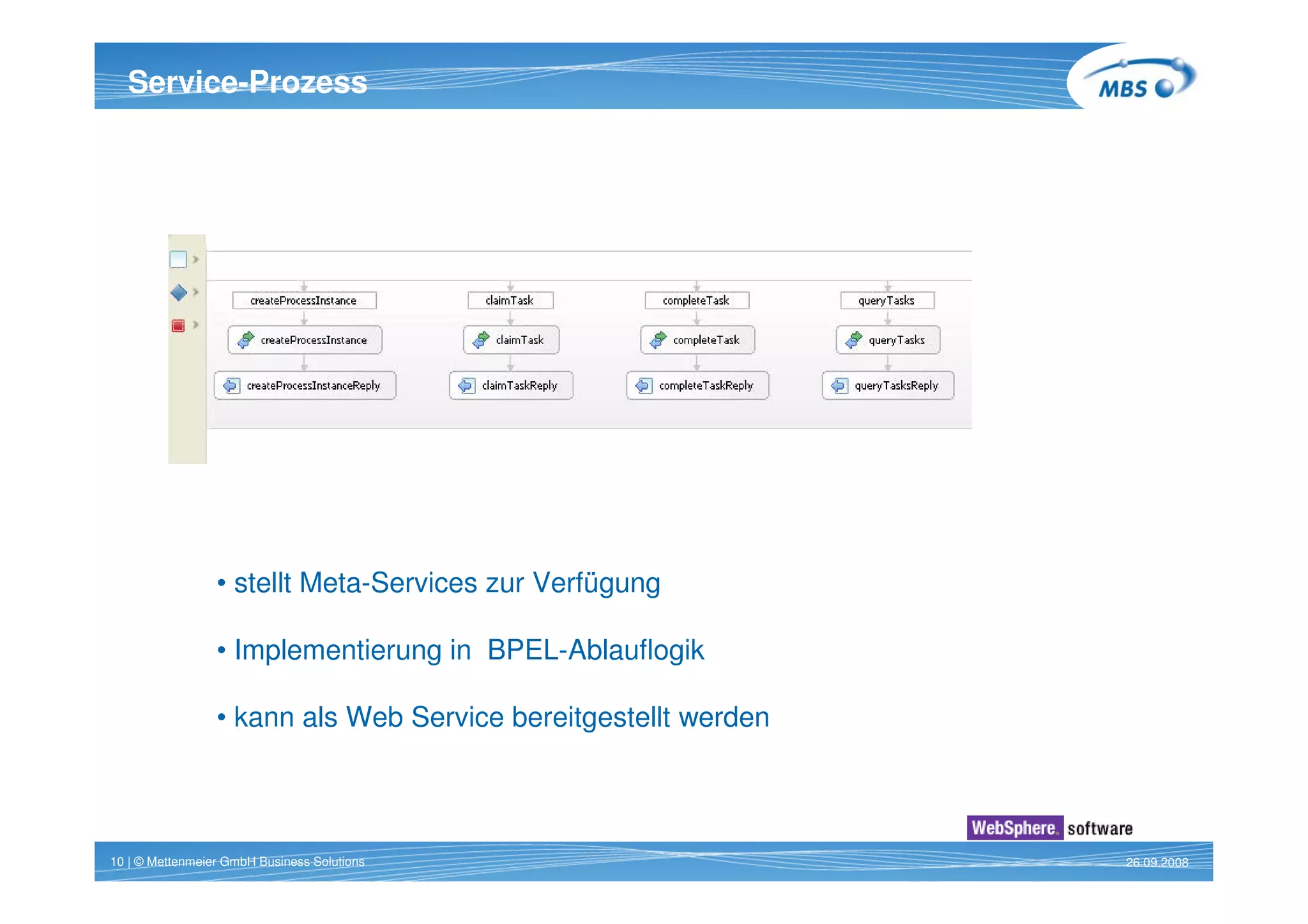 Service-Prozess

MBS

createProcessInstance

createProcessInstance

createProcessInstanceReply

claimTask

claimTask

claimTaskReply

completeTask

completeTask

completeTaskReply

queryTasks

queryTasks

queryTasksReply

• stellt Meta-Services zur Verfügung

• Implementierung in BPEL-Ablauflogik

• kann als Web Service bereitgestellt werden

WebSphere. software

10 | © Mettenmeier GmbH Business Solutions

26.09.2008